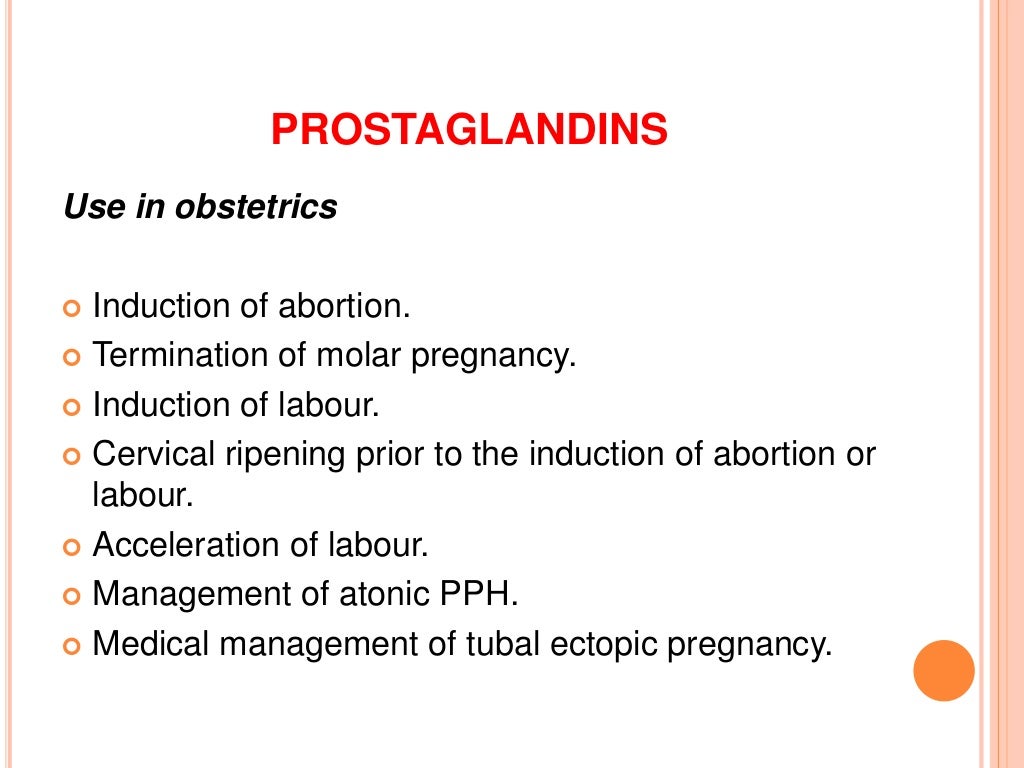 PROSTAGLANDINS

Use in obstetrics

Induction of abortion.
Termination of molar pregnancy.
Induction of labour.
Cervical ripening prior to the induction of abortion or labour.
Acceleration of labour.
Management of atonic PPH.
Medical management of tubal ectopic pregnancy.